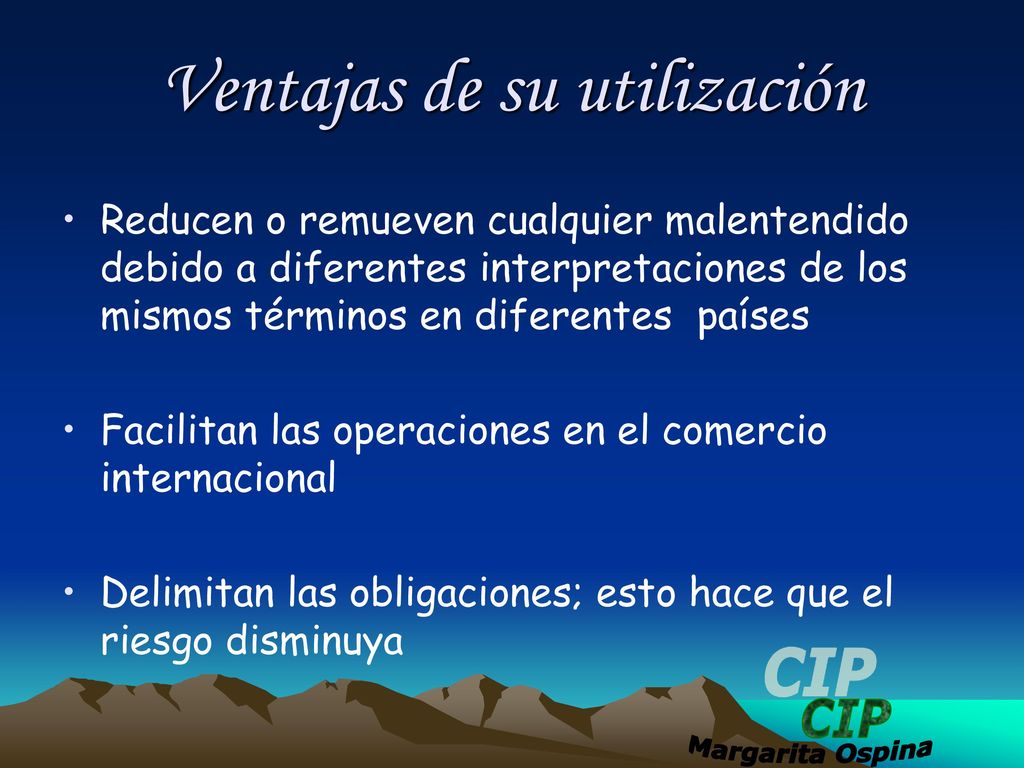 Ventajas de su utilización

• Reducen o remueven cualquier malentendido debido a diferentes interpretaciones de los mismos términos en diferentes países

• Facilitan las operaciones en el comercio internacional

• Delimitan las obligaciones; esto hace que el riesgo disminuya

CIP
CIP
Margarita Ospina